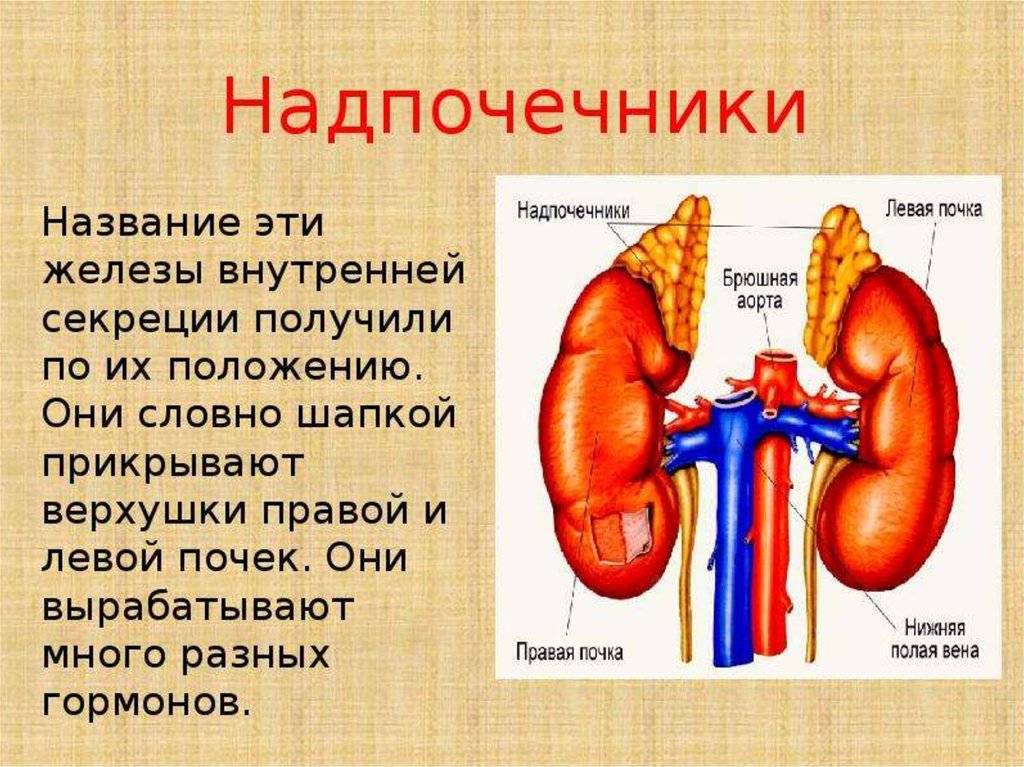 Надпочечники

Название эти железы внутренней секреции получили по их положению. Они словно шапкой прикрывают верхушки правой и левой почек. Они вырабатывают много разных гормонов.

Надпочечники

Левая почка

Брюшная аорта

Правая почка

Нижняя полая вена